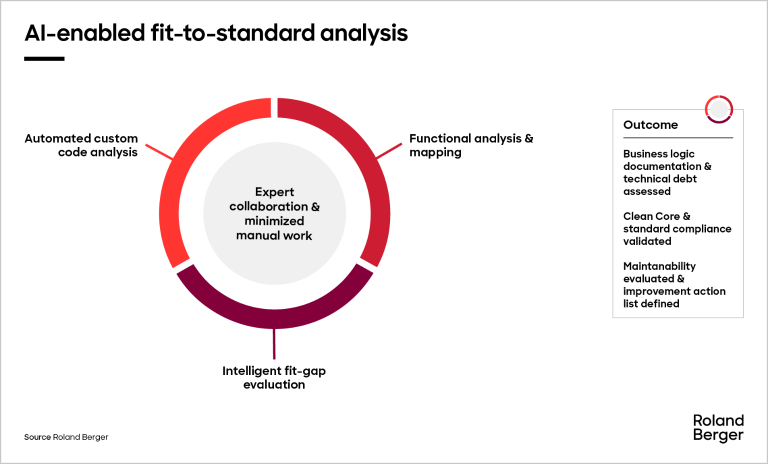 AI-enabled fit-to-standard analysis

Automated custom code analysis

Functional analysis & mapping

Expert collaboration & minimized manual work

Intelligent fit-gap evaluation

Outcome

Business logic documentation & technical debt assessed

Clean Core & standard compliance validated

Maintanability evaluated & improvement action list defined

Source Roland Berger

Roland Berger